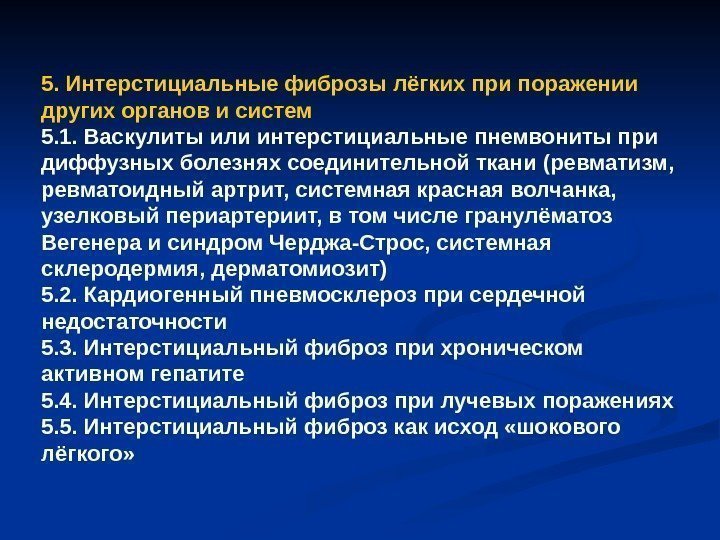 5. Интерстициальные фиброзы лёгких при поражении других органов и систем
5.1. Васкулиты или интерстициальные пневмониты при диффузных болезнях соединительной ткани (ревматизм, ревматоидный артрит, системная красная волчанка, узелковый периартериит, в том числе гранулёматоз Вегенера и синдром Черджа-Строс, системная склеродермия, дерматомиозит)
5.2. Кардиогенный пневмосклероз при сердечной недостаточности
5.3. Интерстициальный фиброз при хроническом активном гепатите
5.4. Интерстициальный фиброз при лучевых поражениях
5.5. Интерстициальный фиброз как исход «шокового лёгкого»